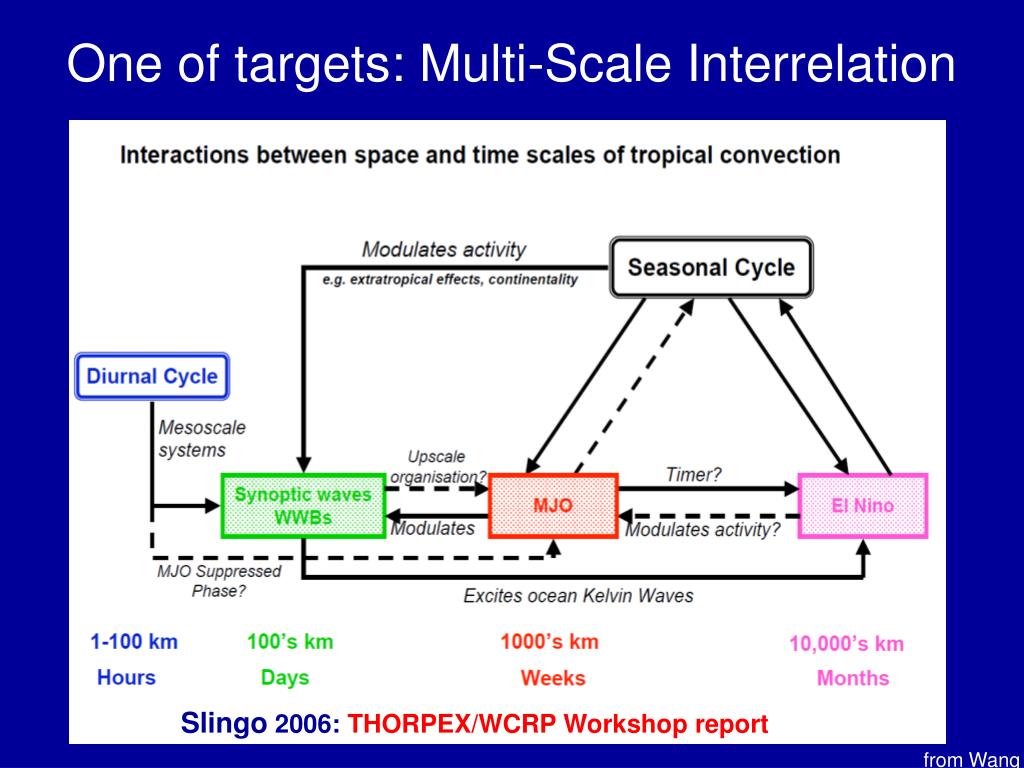 One of targets: Multi-Scale Interrelation

Interactions between space and time scales of tropical convection

Modulates activity
e.g. extratropical effects, continentality

Seasonal Cycle

Diurnal Cycle

Mesoscale systems

Upscale organisation?

Timer?

Synoptic waves WWBs

MJO

El Nino

Modulates

Modulates activity?

MJO Suppressed Phase?

Excites ocean Kelvin Waves

1-100 km
Hours

100's km
Days

1000's km
Weeks

10,000's km
Months

Slingo 2006: THORPEX/WCRP Workshop report

from Wang